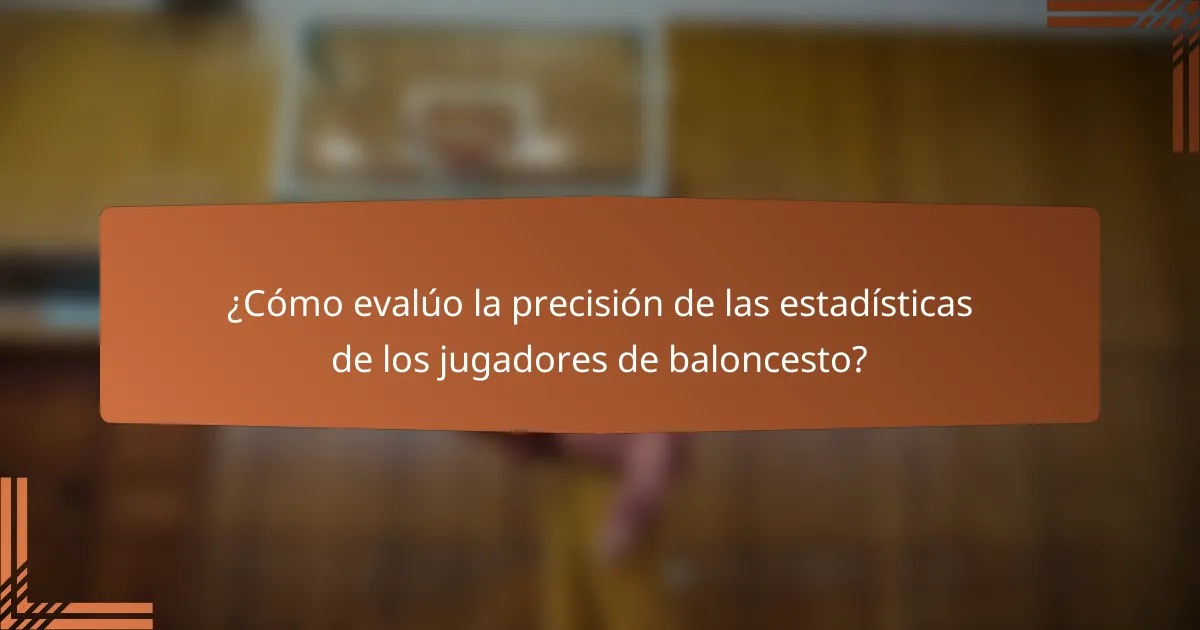 ¿Cómo evalúo la precisión de las estadísticas de los jugadores de baloncesto?